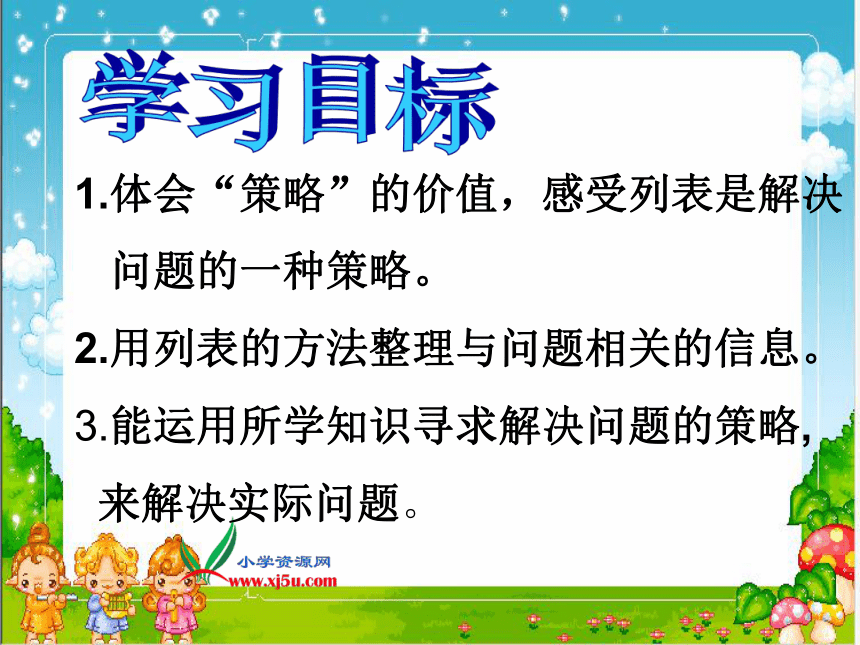 学习目标

1.体会“策略”的价值，感受列表是解决问题的一种策略。

2.用列表的方法整理与问题相关的信息。

3.能运用所学知识寻求解决问题的策略，来解决实际问题。

小学资源网
www.xj5u.com